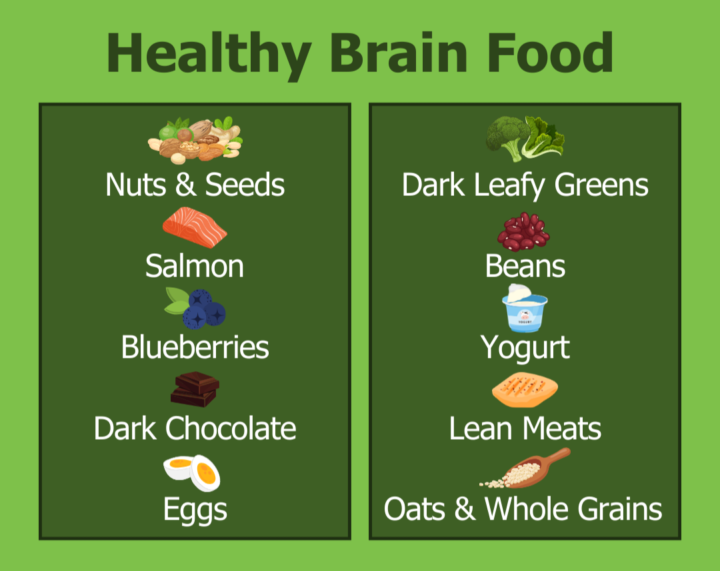 Healthy Brain Food

Nuts & Seeds
Salmon
Blueberries
Dark Chocolate
Eggs

Dark Leafy Greens
Beans
Yogurt
Lean Meats
Oats & Whole Grains